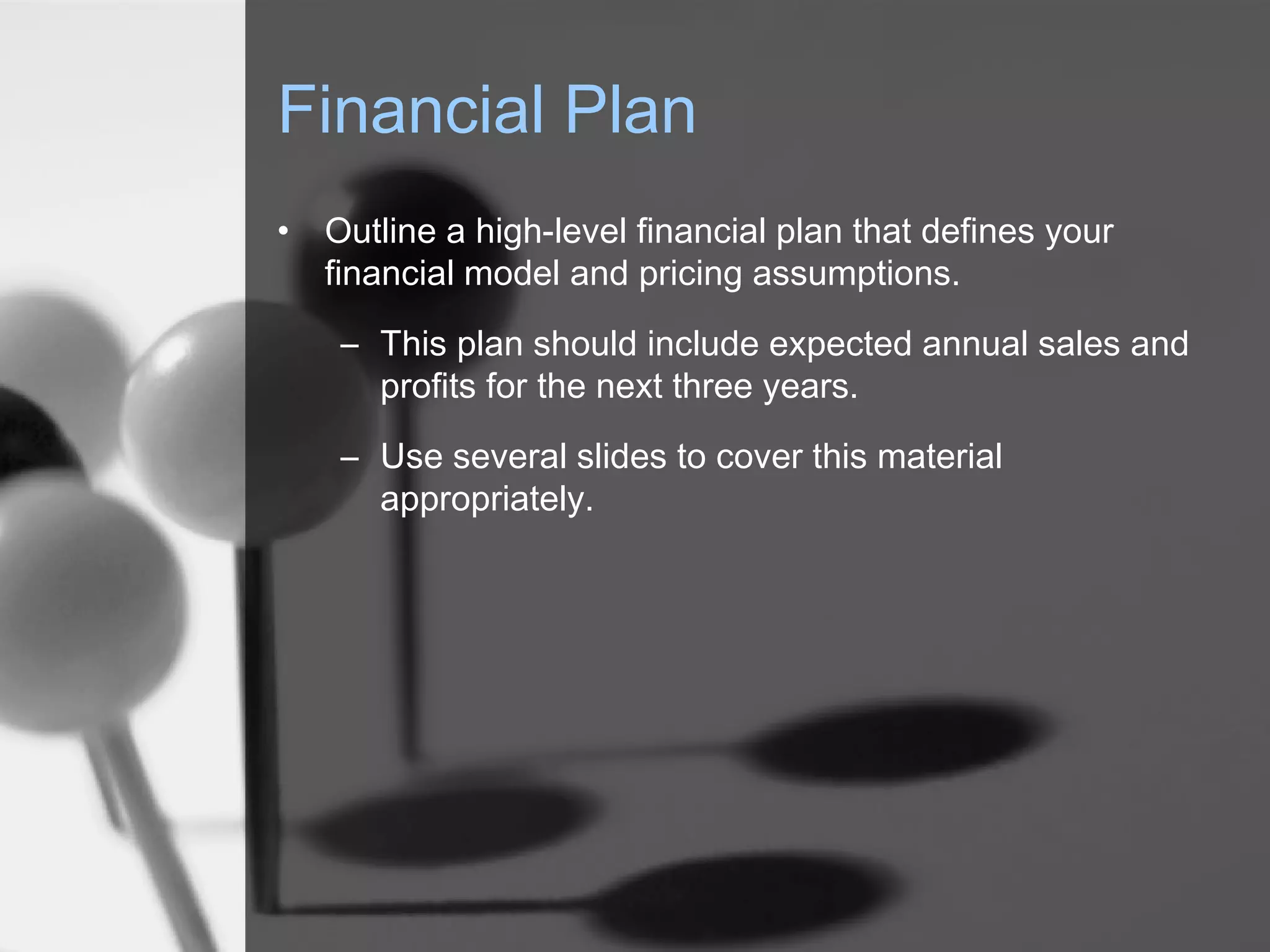 Financial Plan

• Outline a high-level financial plan that defines your financial model and pricing assumptions.

– This plan should include expected annual sales and profits for the next three years.

– Use several slides to cover this material appropriately.